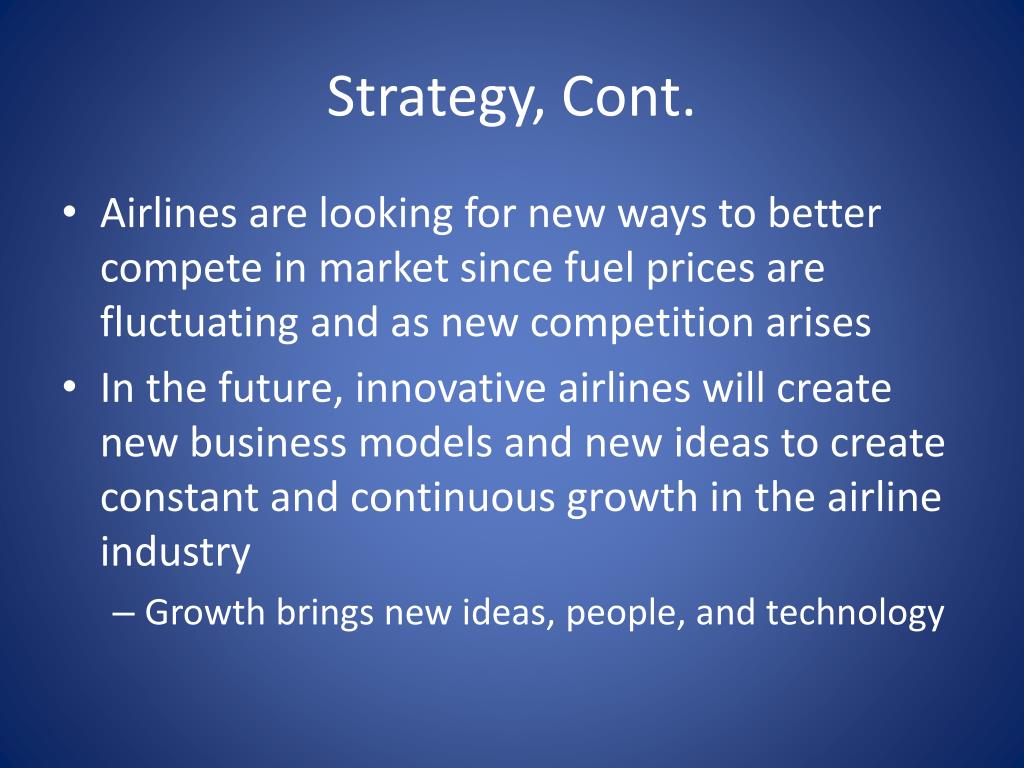 Strategy, Cont.

• Airlines are looking for new ways to better compete in market since fuel prices are fluctuating and as new competition arises

• In the future, innovative airlines will create new business models and new ideas to create constant and continuous growth in the airline industry

– Growth brings new ideas, people, and technology